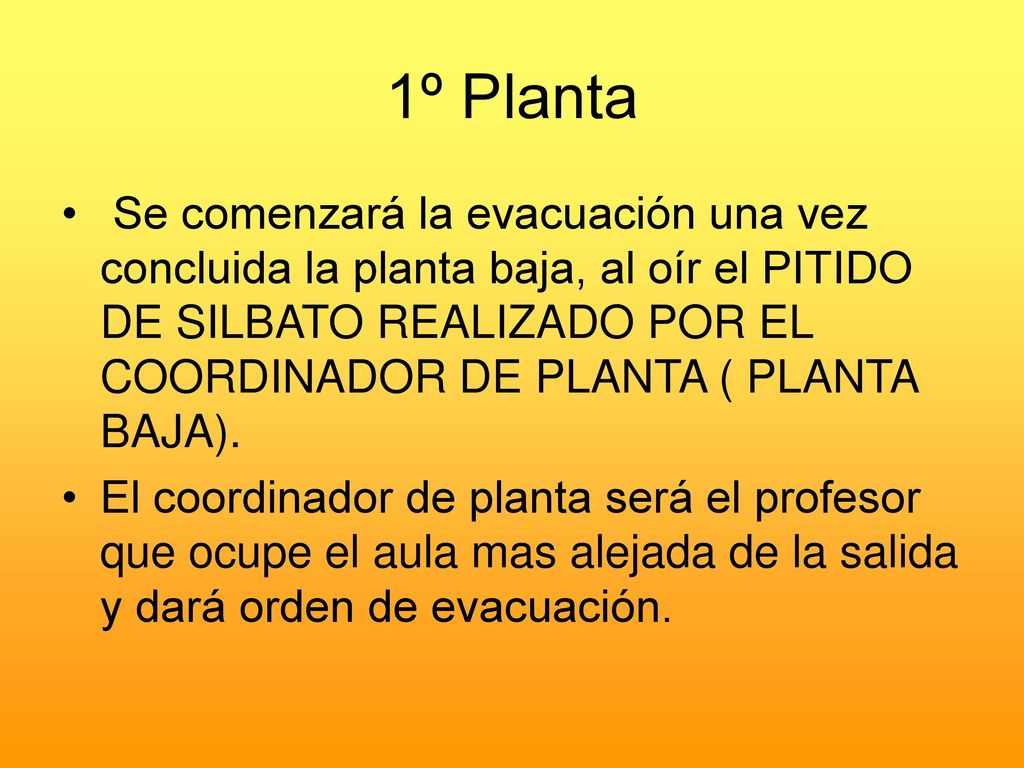 1º Planta

• Se comenzará la evacuación una vez concluida la planta baja, al oír el PITIDO DE SILBATO REALIZADO POR EL COORDINADOR DE PLANTA ( PLANTA BAJA).

• El coordinador de planta será el profesor que ocupe el aula mas alejada de la salida y dará orden de evacuación.